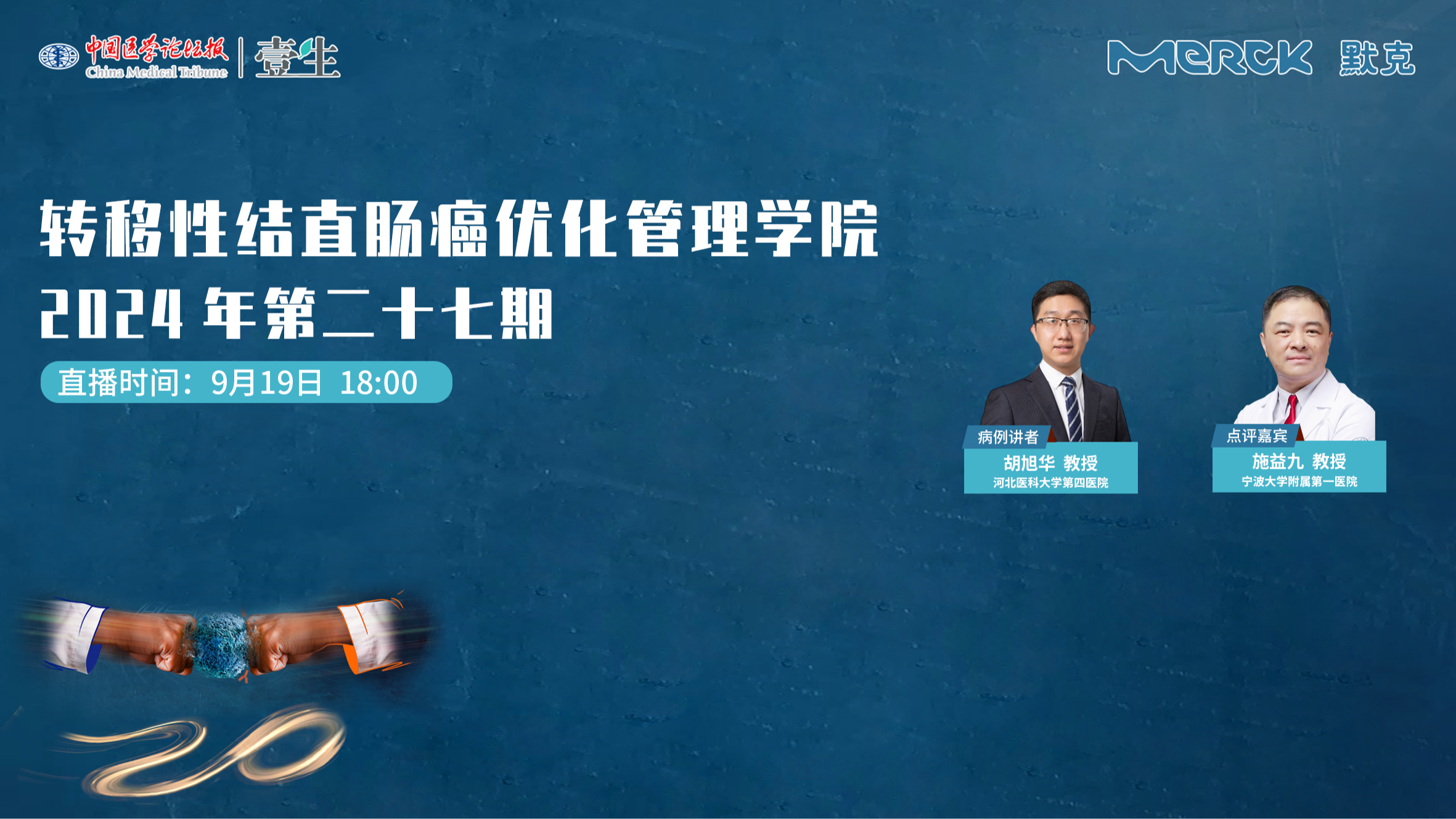 中国医学论坛报
China Medical Tribune
壹生

MERCK 默克

转移性结直肠癌优化管理学院
2024 年第二十七期

直播时间：9月19日 18:00

病例讲者
胡旭华 教授
河北医科大学第四医院

点评嘉宾
施益九 教授
宁波大学附属第一医院